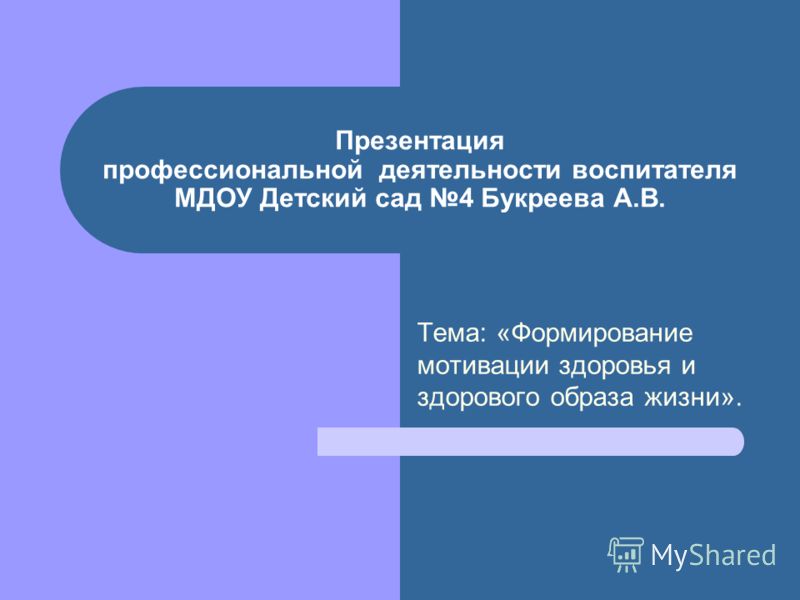 Презентация
профессиональной деятельности воспитателя
МДОУ Детский сад №4 Букреева А.В.

Тема: «Формирование мотивации здоровья и здорового образа жизни».

MyShared